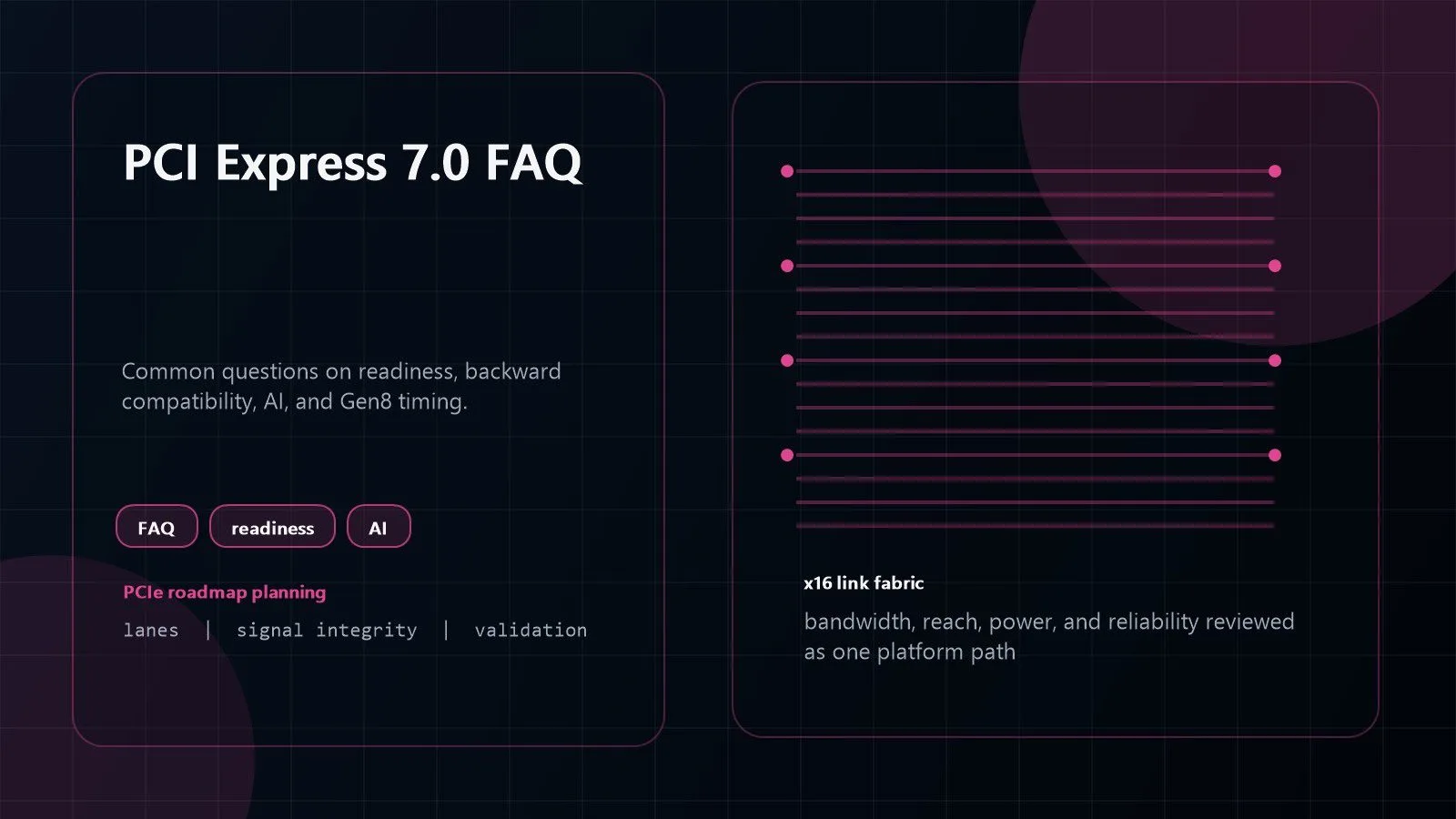 PCI Express 7.0 FAQ

Common questions on readiness, backward compatibility, AI, and Gen8 timing.

FAQ
readiness
AI

PCIe roadmap planning

lanes | signal integrity | validation

x16 link fabric

bandwidth, reach, power, and reliability reviewed as one platform path